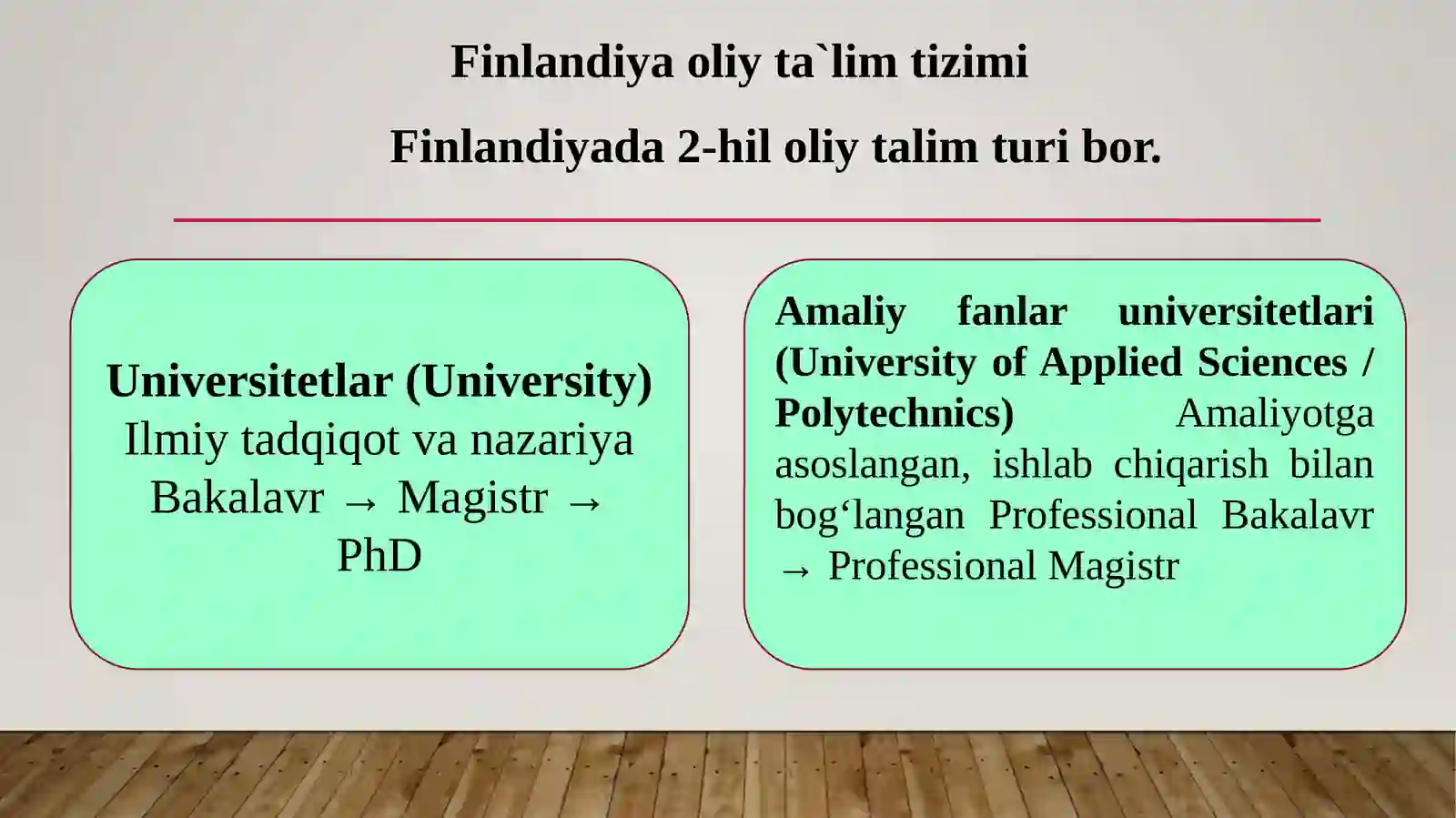 Finlandiya oliy ta`lim tizimi

Finlandiyada 2-hil oliy talim turi bor.

Universitetlar (University)
Ilmiy tadqiqot va nazariya
Bakalavr → Magistr → PhD

Amaliy fanlar universitetlari (University of Applied Sciences / Polytechnics) Amaliyotga asoslangan, ishlab chiqarish bilan bog‘langan Professional Bakalavr → Professional Magistr